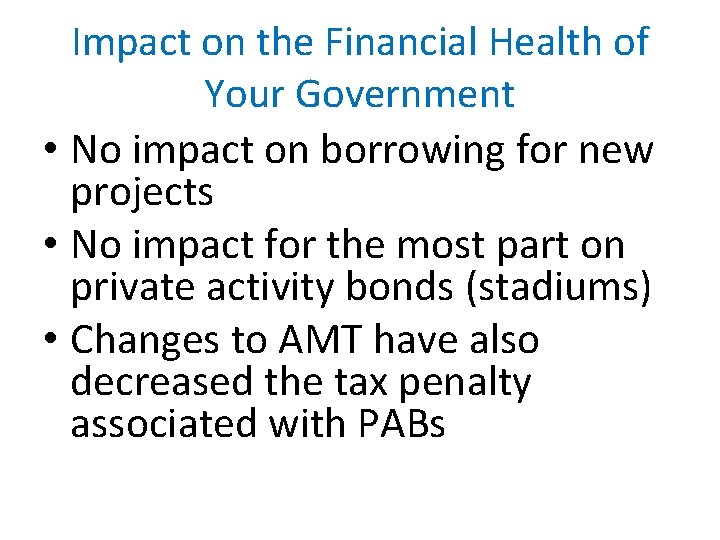 Impact on the Financial Health of Your Government

• No impact on borrowing for new projects
• No impact for the most part on private activity bonds (stadiums)
• Changes to AMT have also decreased the tax penalty associated with PABs